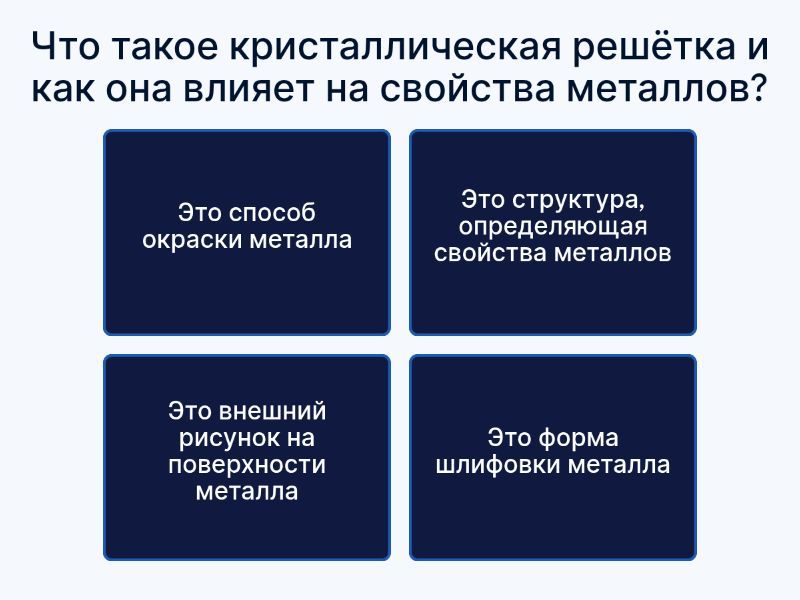 Что такое кристаллическая решётка и как она влияет на свойства металлов?

Это способ окраски металла

Это структура, определяющая свойства металлов

Это внешний рисунок на поверхности металла

Это форма шлифовки металла